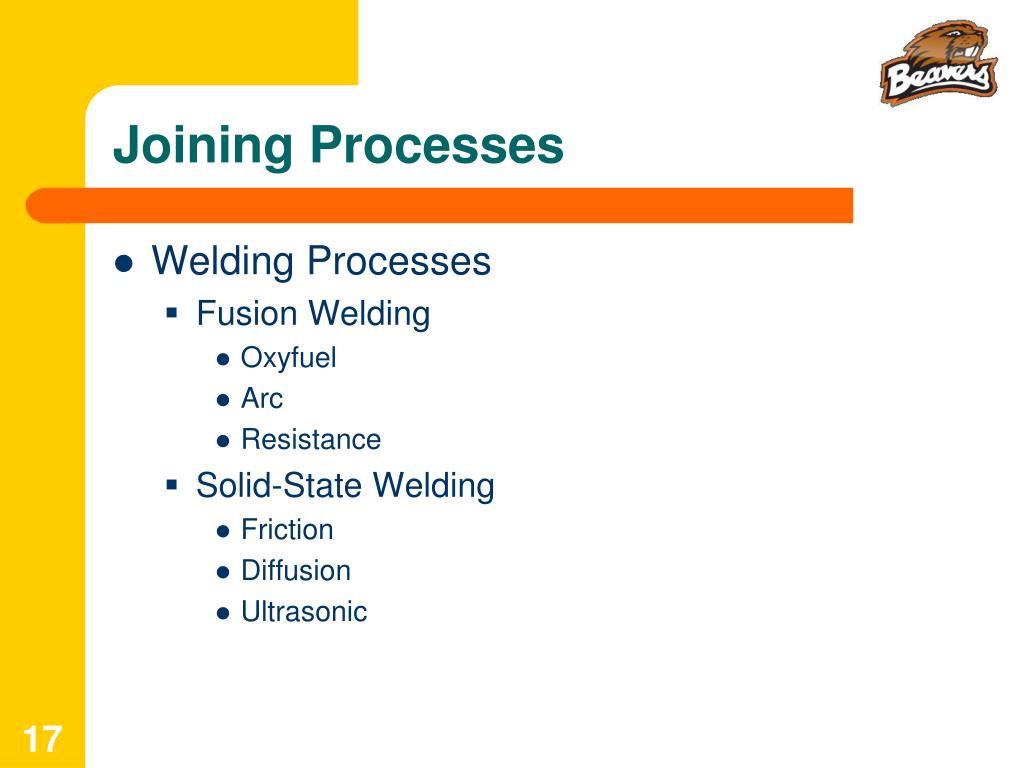 Beavers

Joining Processes

- Welding Processes
  - Fusion Welding
    - Oxyfuel
    - Arc
    - Resistance
  - Solid-State Welding
    - Friction
    - Diffusion
    - Ultrasonic

17